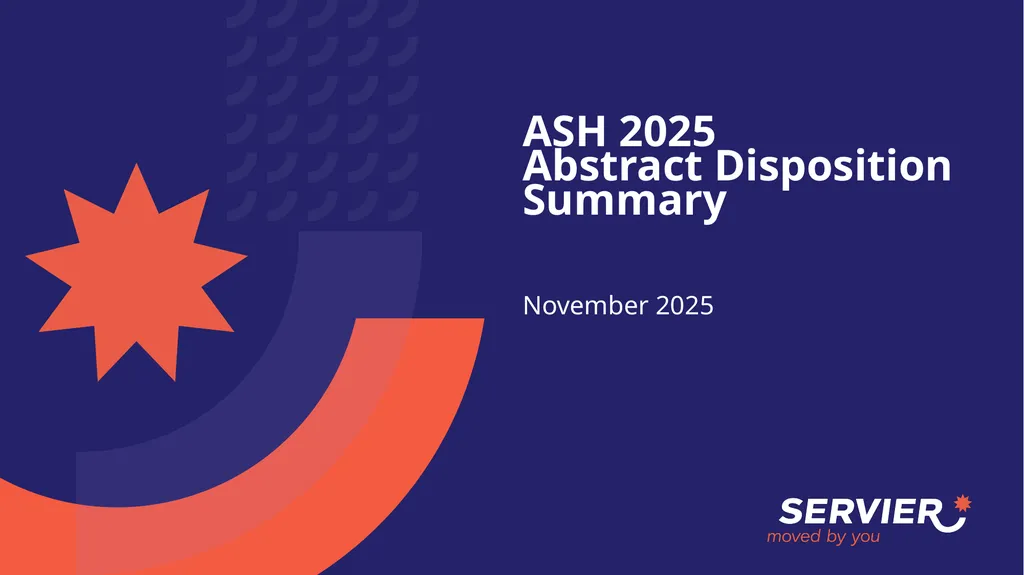 ASH 2025
Abstract Disposition Summary

November 2025

SERVIER
moved by you